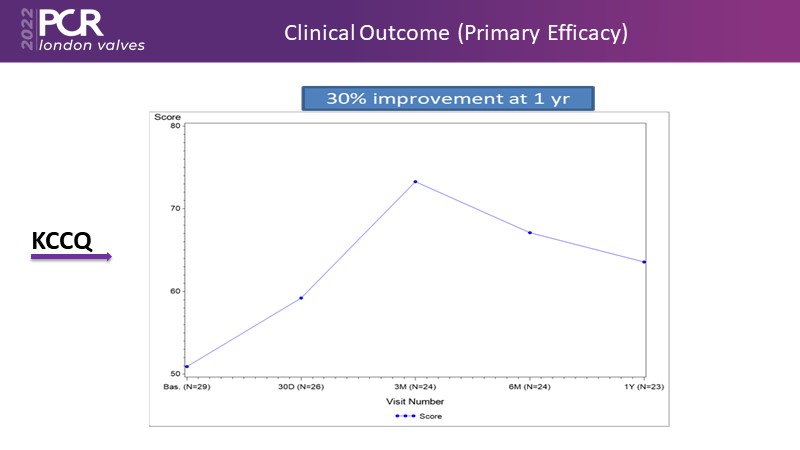 2022 PCR london valves

Clinical Outcome (Primary Efficacy)

30% improvement at 1 yr

KCCQ

Score
80
70
60
50
Bas. (N=29)
30D (N=26)
3M (N=24)
6M (N=24)
1Y (N=23)
Visit Number
Score